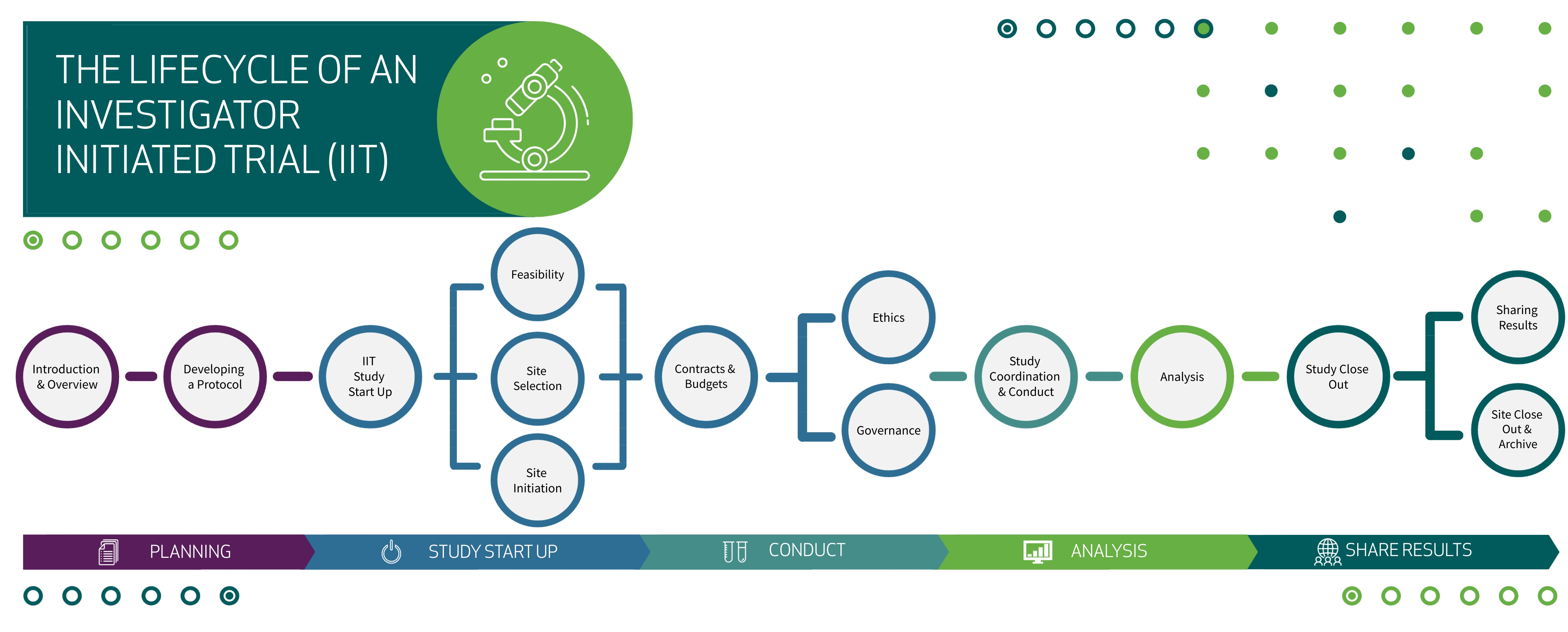 THE LIFECYCLE OF AN INVESTIGATOR INITIATED TRIAL (IIT)

Introduction & Overview

Developing a Protocol

IIT Study Start Up

Feasibility

Site Selection

Site Initiation

Contracts & Budgets

Ethics

Governance

Study Coordination & Conduct

Analysis

Study Close Out

Sharing Results

Site Close Out & Archive

PLANNING

STUDY START UP

CONDUCT

ANALYSIS

SHARE RESULTS